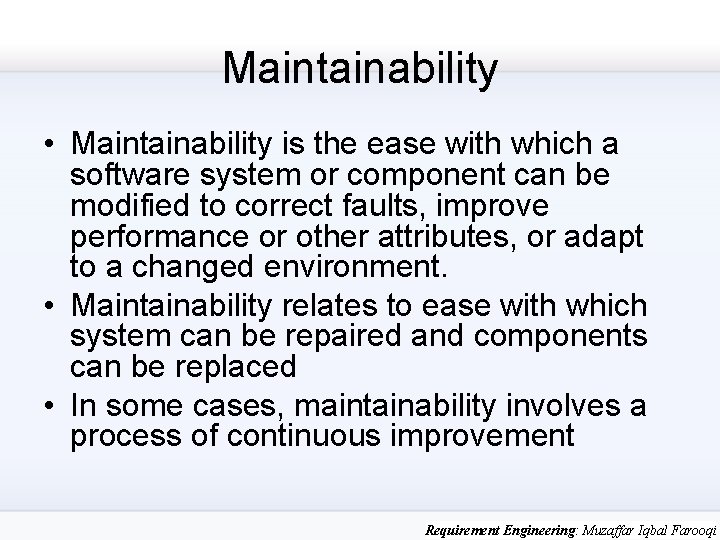 Maintainability

• Maintainability is the ease with which a software system or component can be modified to correct faults, improve performance or other attributes, or adapt to a changed environment.
• Maintainability relates to ease with which system can be repaired and components can be replaced
• In some cases, maintainability involves a process of continuous improvement

Requirement Engineering: Muzaffar Iqbal Farooqi